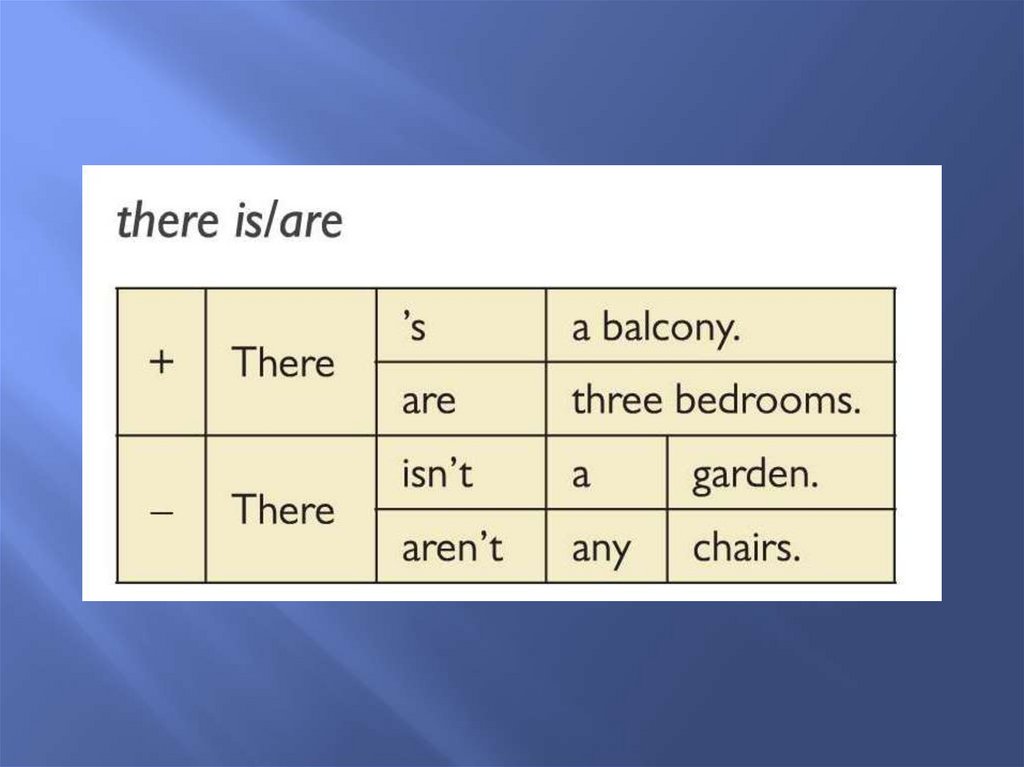 there is/are

| + | There | 's | a balcony. | |
|---|---|---|---|---|
| | | are | three bedrooms. | |
| – | There | isn't | a | garden. |
| | | aren't | any | chairs. |